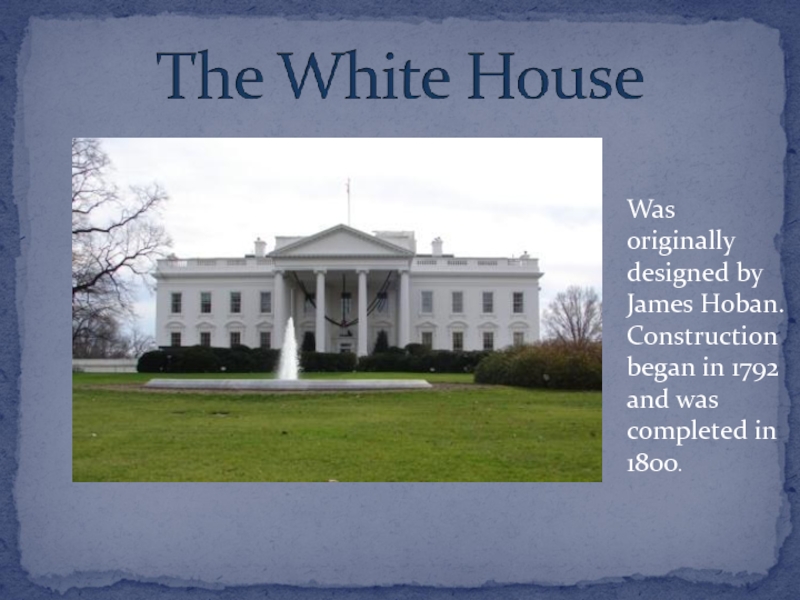 The White House

Was originally designed by James Hoban. Construction began in 1792 and was completed in 1800.